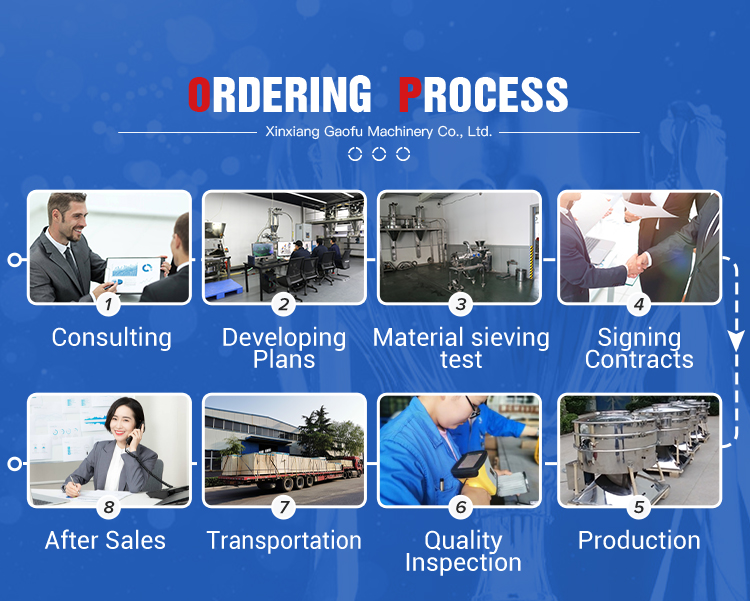 ORDERING PROCESS

Xinxiang Gaofu Machinery Co., Ltd.

1
Consulting

2
Developing Plans

3
Material sieving test

4
Signing Contracts

8
After Sales

7
Transportation

6
Quality Inspection

5
Production